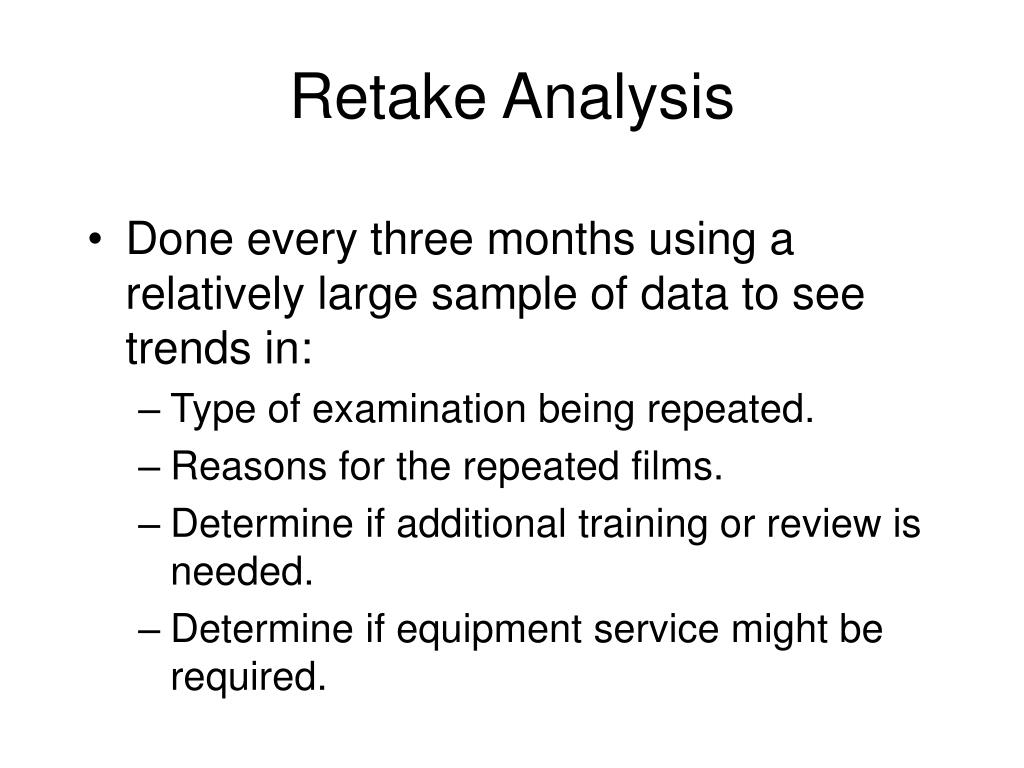 Retake Analysis

• Done every three months using a relatively large sample of data to see trends in:
– Type of examination being repeated.
– Reasons for the repeated films.
– Determine if additional training or review is needed.
– Determine if equipment service might be required.